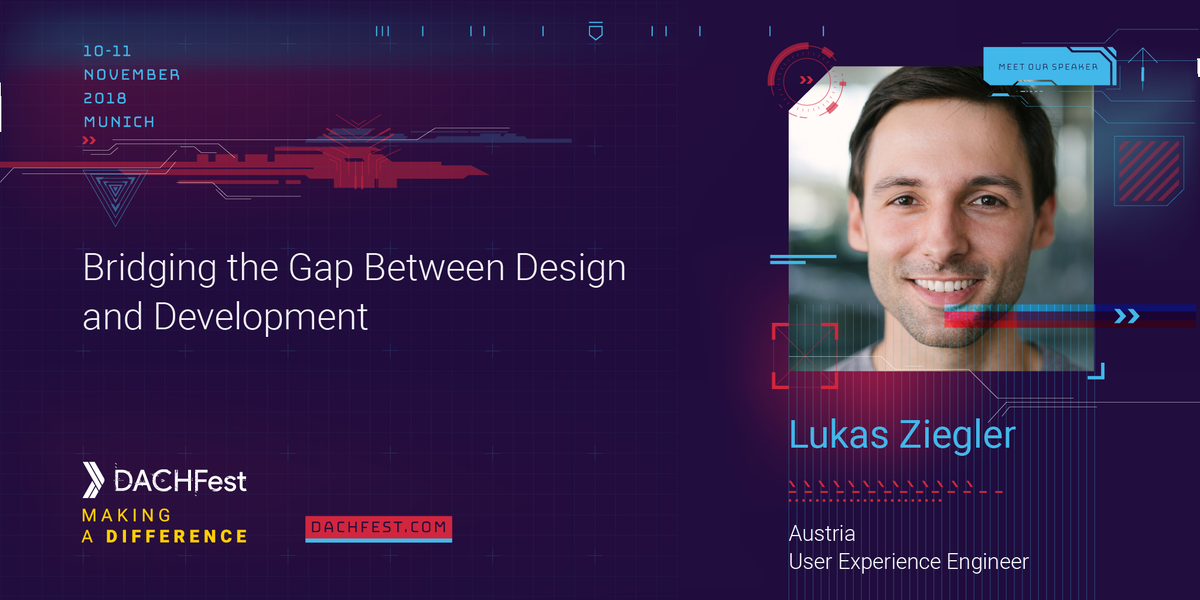 10-11
NOVEMBER
2018
MUNICH

MEET OUR SPEAKER

Bridging the Gap Between Design and Development

Lukas Ziegler

Austria
User Experience Engineer

DACHFest
MAKING
A DIFFERENCE

DACHFEST.COM